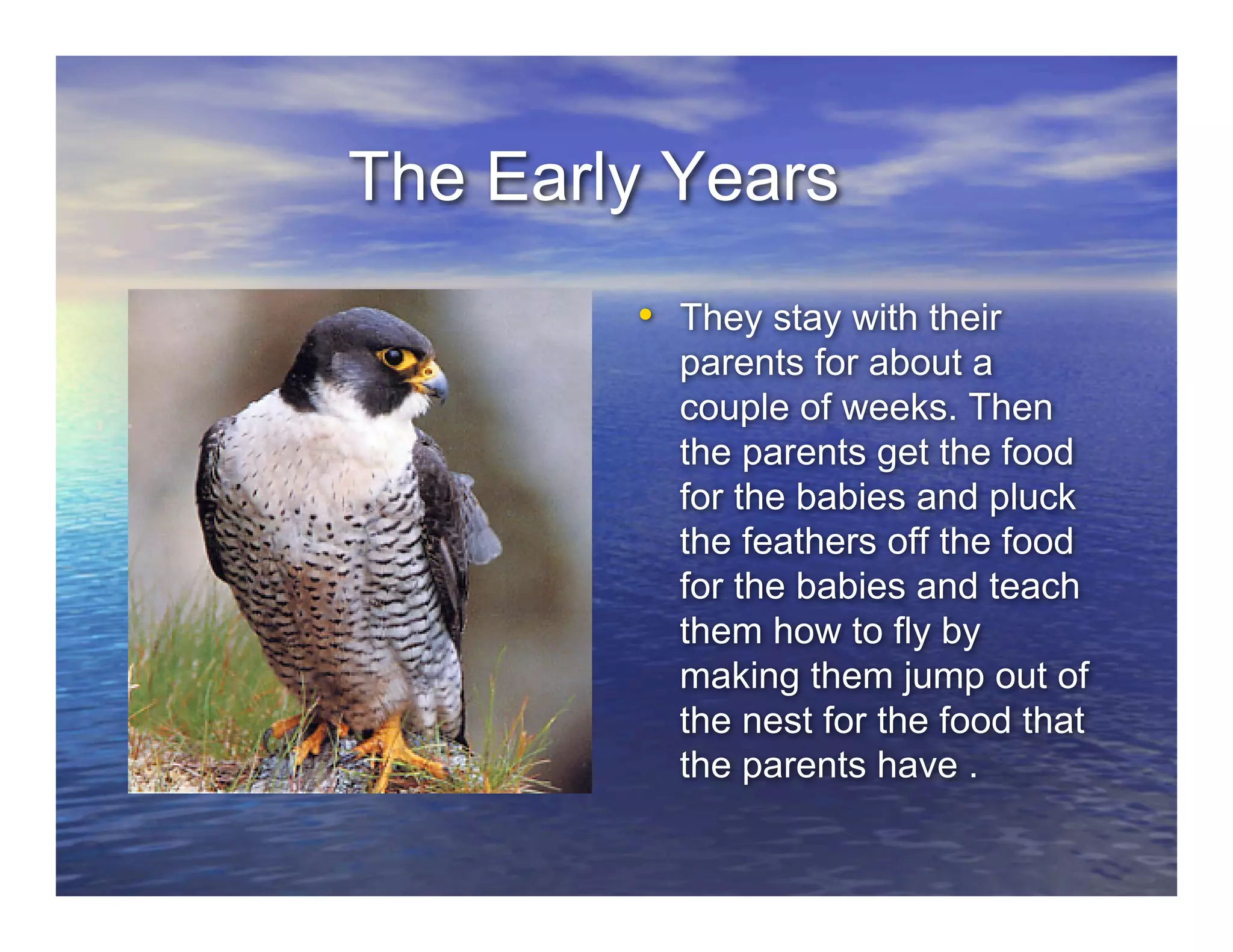 The Early Years

• They stay with their parents for about a couple of weeks. Then the parents get the food for the babies and pluck the feathers off the food for the babies and teach them how to fly by making them jump out of the nest for the food that the parents have .